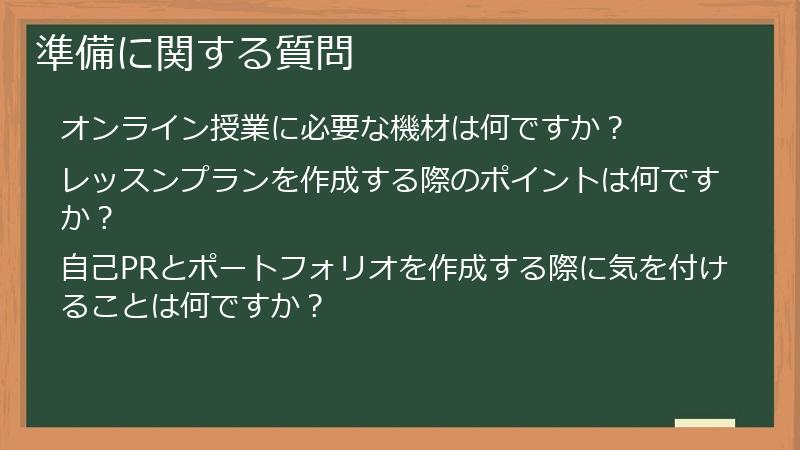 準備に関する質問

オンライン授業に必要な機材は何ですか？

レッスンプランを作成する際のポイントは何ですか？

自己PRとポートフォリオを作成する際に気を付けることは何ですか？